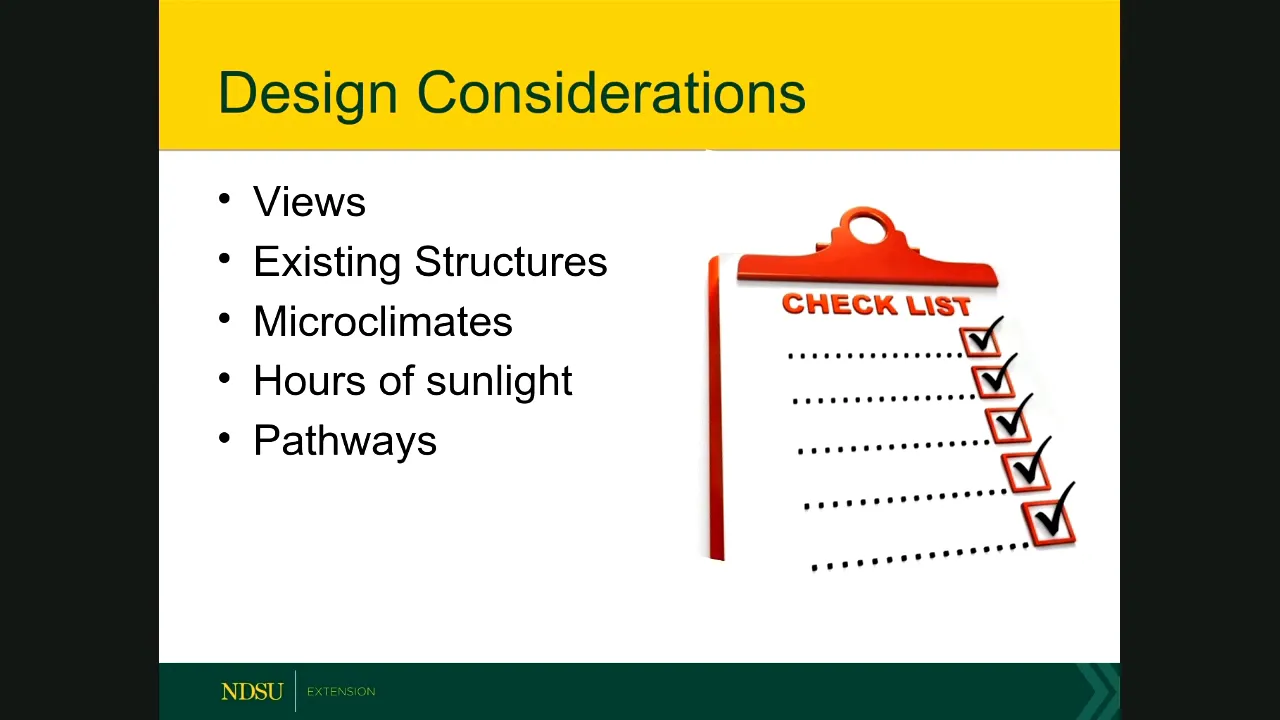 Design Considerations

• Views
• Existing Structures
• Microclimates
• Hours of sunlight
• Pathways

CHECK LIST

NDSU | EXTENSION